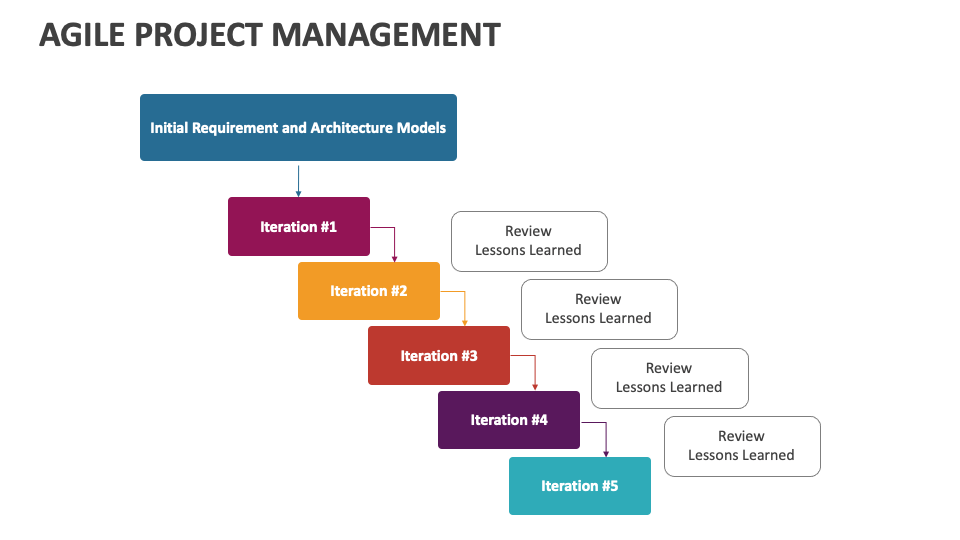 AGILE PROJECT MANAGEMENT

Initial Requirement and Architecture Models

Iteration #1

Review
Lessons Learned

Iteration #2

Review
Lessons Learned

Iteration #3

Review
Lessons Learned

Iteration #4

Review
Lessons Learned

Iteration #5